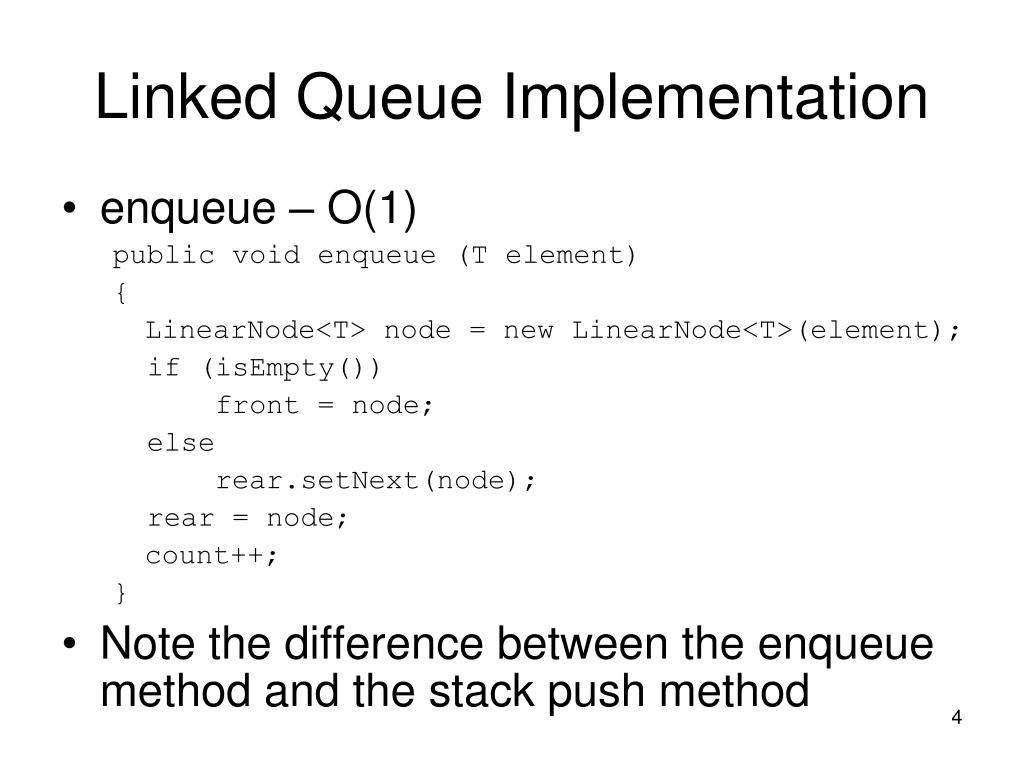 Linked Queue Implementation

• enqueue – O(1)

public void enqueue (T element)
{
  LinearNode<T> node = new LinearNode<T>(element);
  if (isEmpty())
      front = node;
  else
      rear.setNext(node);
  rear = node;
  count++;
}

• Note the difference between the enqueue method and the stack push method

4